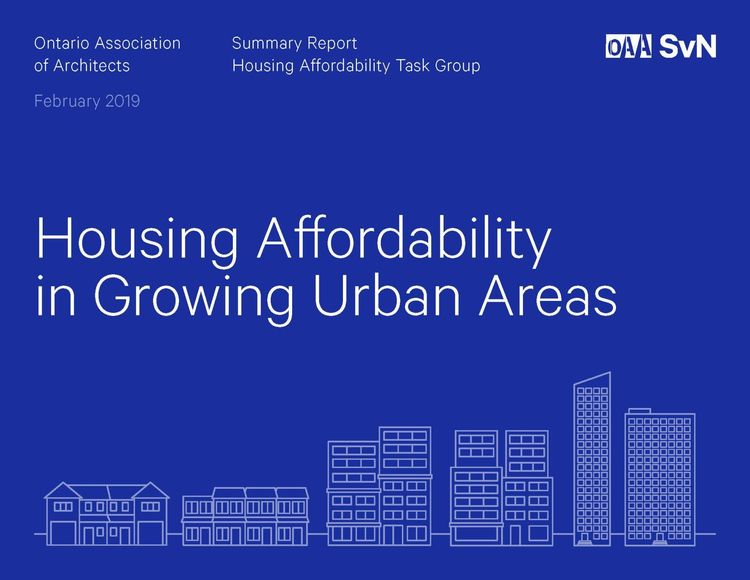 Ontario Association of Architects

February 2019

Summary Report
Housing Affordability Task Group

OAA SvN

Housing Affordability in Growing Urban Areas